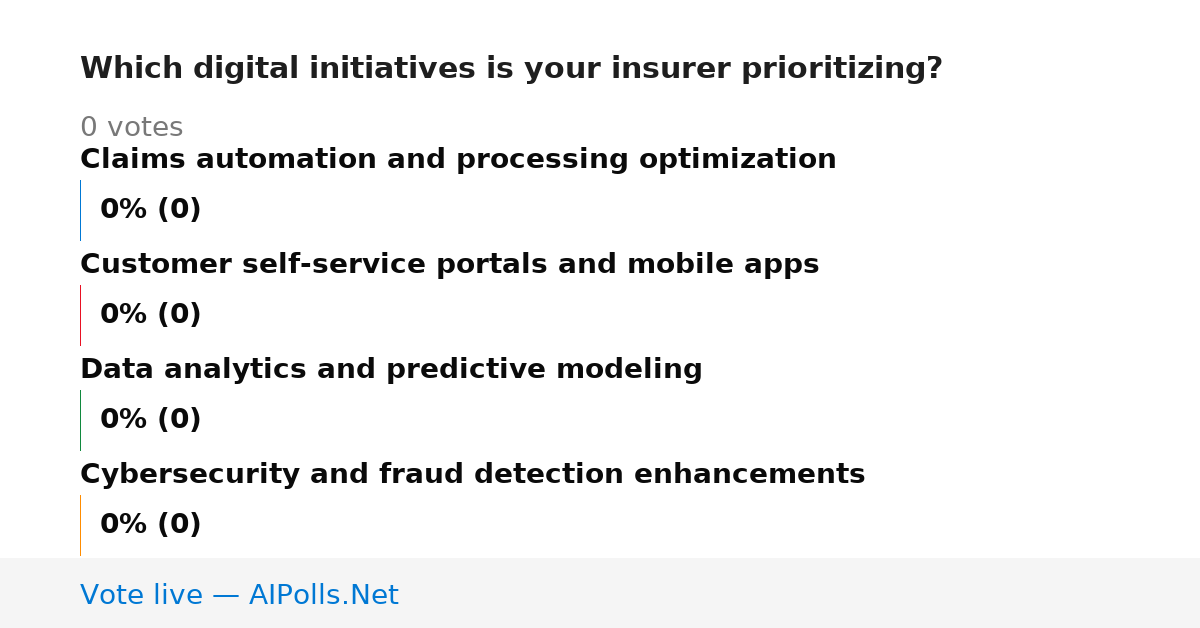 Which digital initiatives is your insurer prioritizing?

0 votes

Claims automation and processing optimization

0% (0)

Customer self-service portals and mobile apps

0% (0)

Data analytics and predictive modeling

0% (0)

Cybersecurity and fraud detection enhancements

0% (0)

Vote live — AIPolls.Net